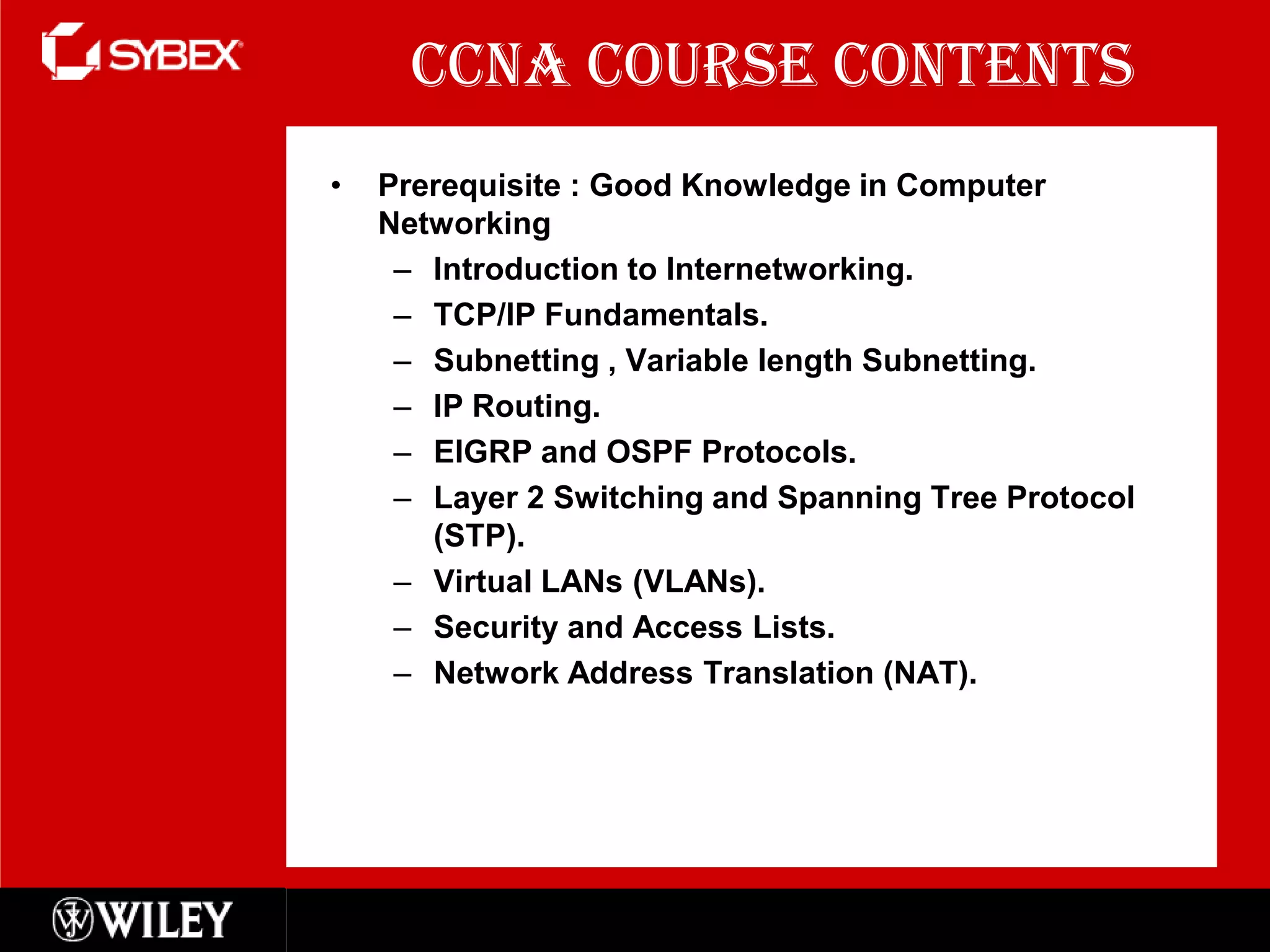 SYBEX

CCNA COURSE CONTENTS

• Prerequisite : Good Knowledge in Computer Networking
  – Introduction to Internetworking.
  – TCP/IP Fundamentals.
  – Subnetting , Variable length Subnetting.
  – IP Routing.
  – EIGRP and OSPF Protocols.
  – Layer 2 Switching and Spanning Tree Protocol (STP).
  – Virtual LANs (VLANs).
  – Security and Access Lists.
  – Network Address Translation (NAT).

WILEY